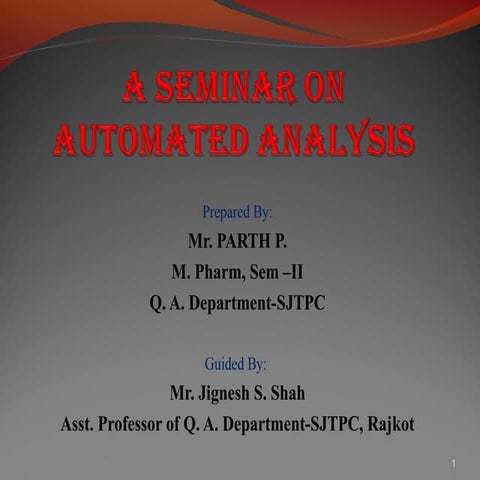 A SEMINAR ON AUTOMATED ANALYSIS

Prepared By:
Mr. PARTH P.
M. Pharm, Sem –II
Q. A. Department-SJTPC

Guided By:
Mr. Jignesh S. Shah
Asst. Professor of Q. A. Department-SJTPC, Rajkot

1